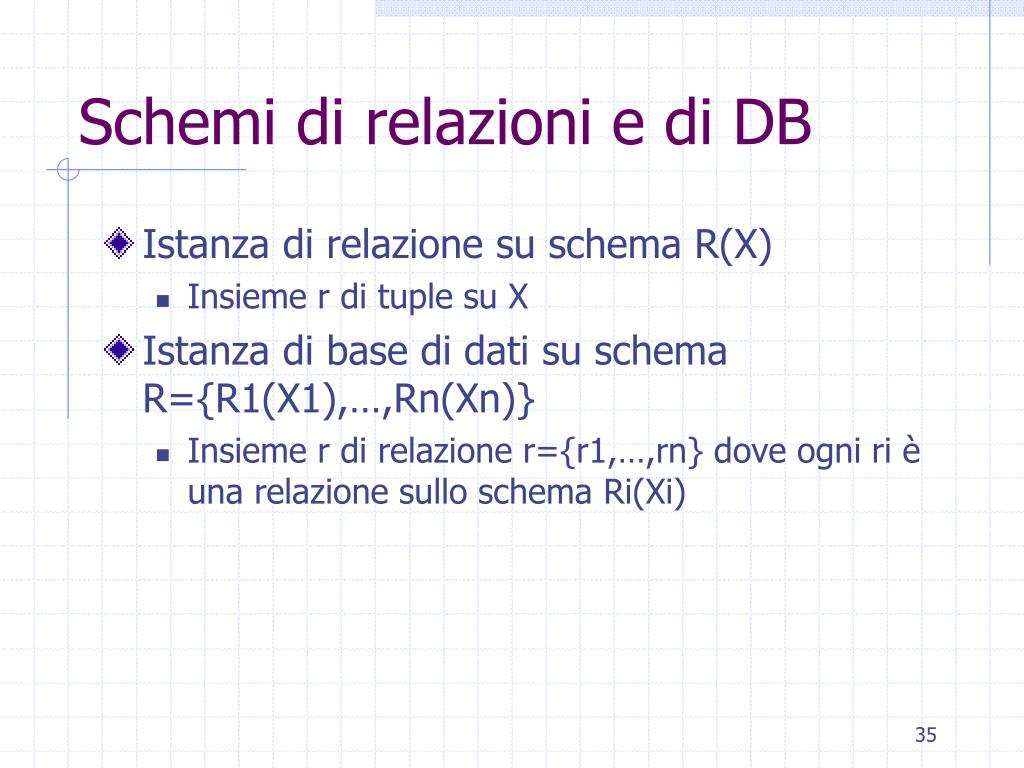 Schemi di relazioni e di DB

Istanza di relazione su schema R(X)

Insieme r di tuple su X

Istanza di base di dati su schema R={R1(X1),…,Rn(Xn)}

Insieme r di relazione r={r1,…,rn} dove ogni ri è una relazione sullo schema Ri(Xi)

35